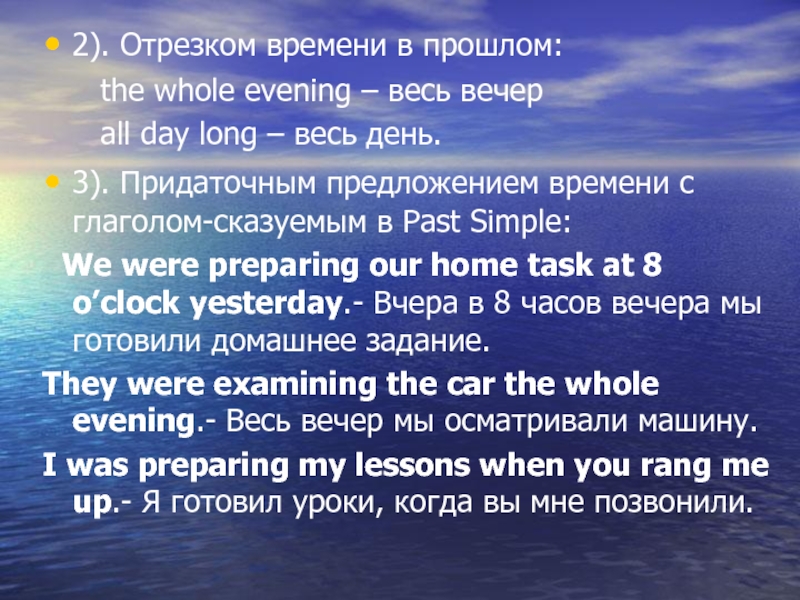 • 2). Отрезком времени в прошлом:

the whole evening – весь вечер

all day long – весь день.

• 3). Придаточным предложением времени с глаголом-сказуемым в Past Simple:

We were preparing our home task at 8 o’clock yesterday.- Вчера в 8 часов вечера мы готовили домашнее задание.

They were examining the car the whole evening.- Весь вечер мы осматривали машину.

I was preparing my lessons when you rang me up.- Я готовил уроки, когда вы мне позвонили.